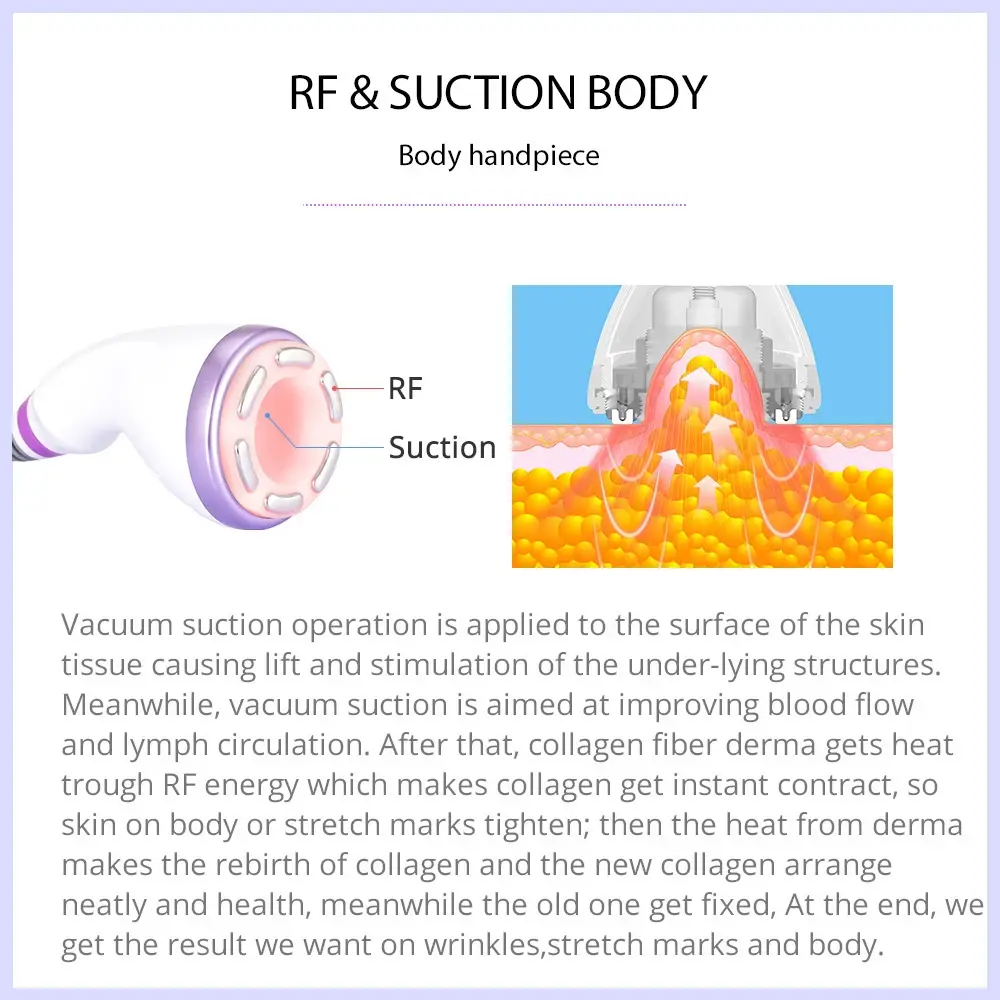 RF & SUCTION BODY

Body handpiece

RF

Suction

Vacuum suction operation is applied to the surface of the skin tissue causing lift and stimulation of the under-lying structures. Meanwhile, vacuum suction is aimed at improving blood flow and lymph circulation. After that, collagen fiber derma gets heat trough RF energy which makes collagen get instant contract, so skin on body or stretch marks tighten; then the heat from derma makes the rebirth of collagen and the new collagen arrange neatly and health, meanwhile the old one get fixed, At the end, we get the result we want on wrinkles,stretch marks and body.